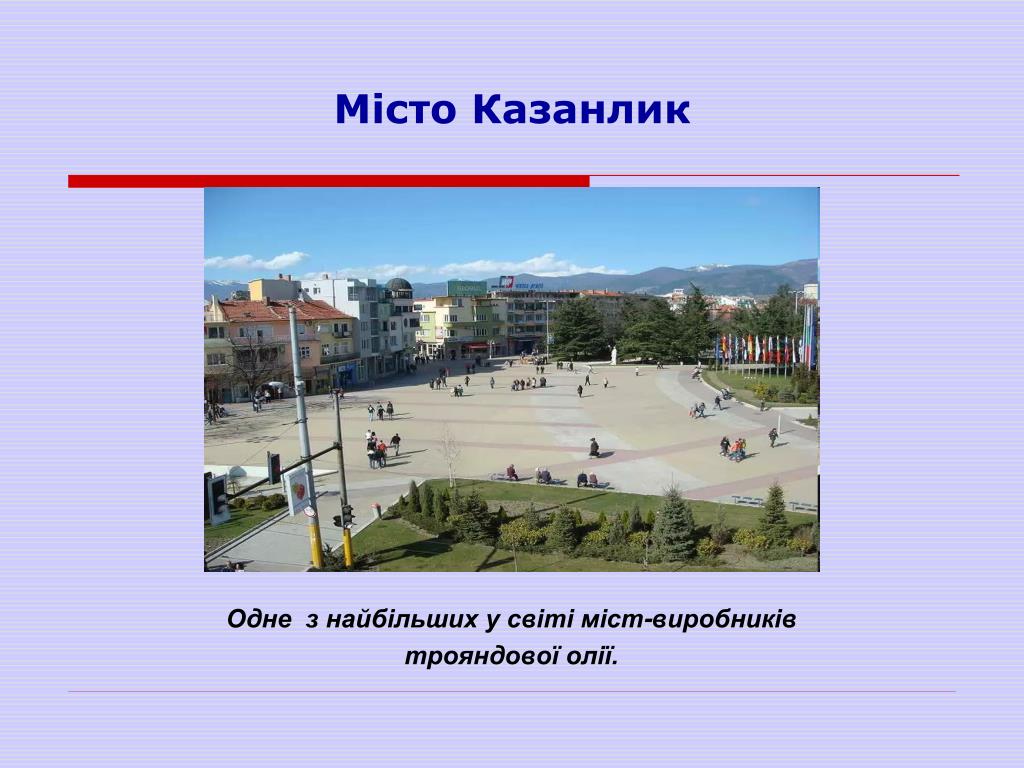 Місто Казанлик

Одне з найбільших у світі міст-виробників трояндової олії.